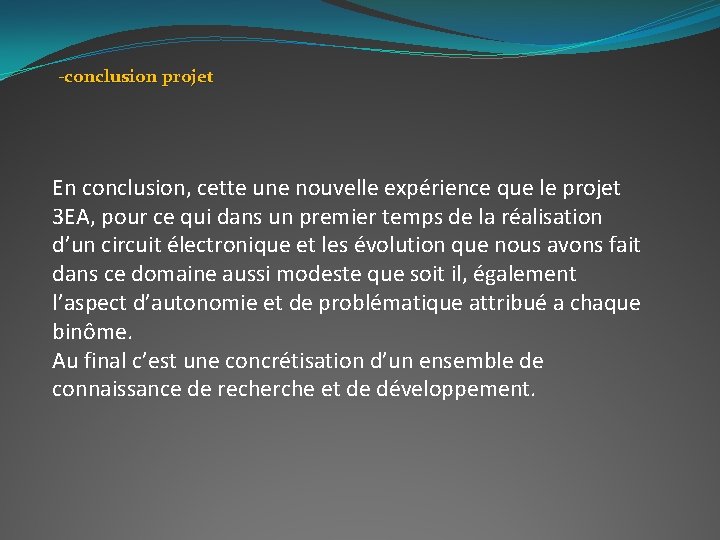 -conclusion projet

En conclusion, cette une nouvelle expérience que le projet 3EA, pour ce qui dans un premier temps de la réalisation d’un circuit électronique et les évolution que nous avons fait dans ce domaine aussi modeste que soit il, également l’aspect d’autonomie et de problématique attribué a chaque binôme.
Au final c’est une concrétisation d’un ensemble de connaissance de recherche et de développement.